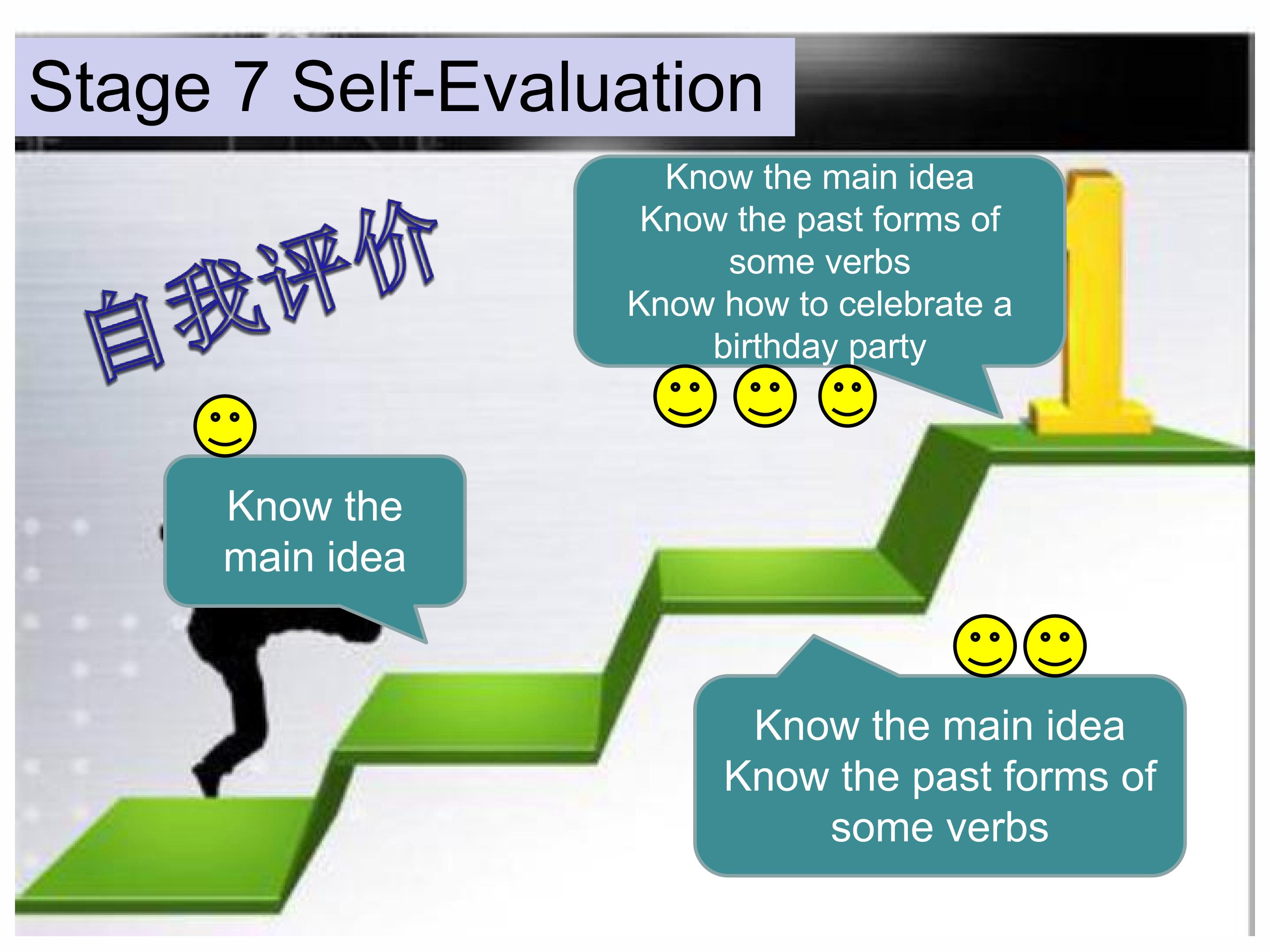 Stage 7 Self-Evaluation

自我评价

Know the main idea
Know the past forms of some verbs
Know how to celebrate a birthday party

Know the main idea

Know the main idea
Know the past forms of some verbs